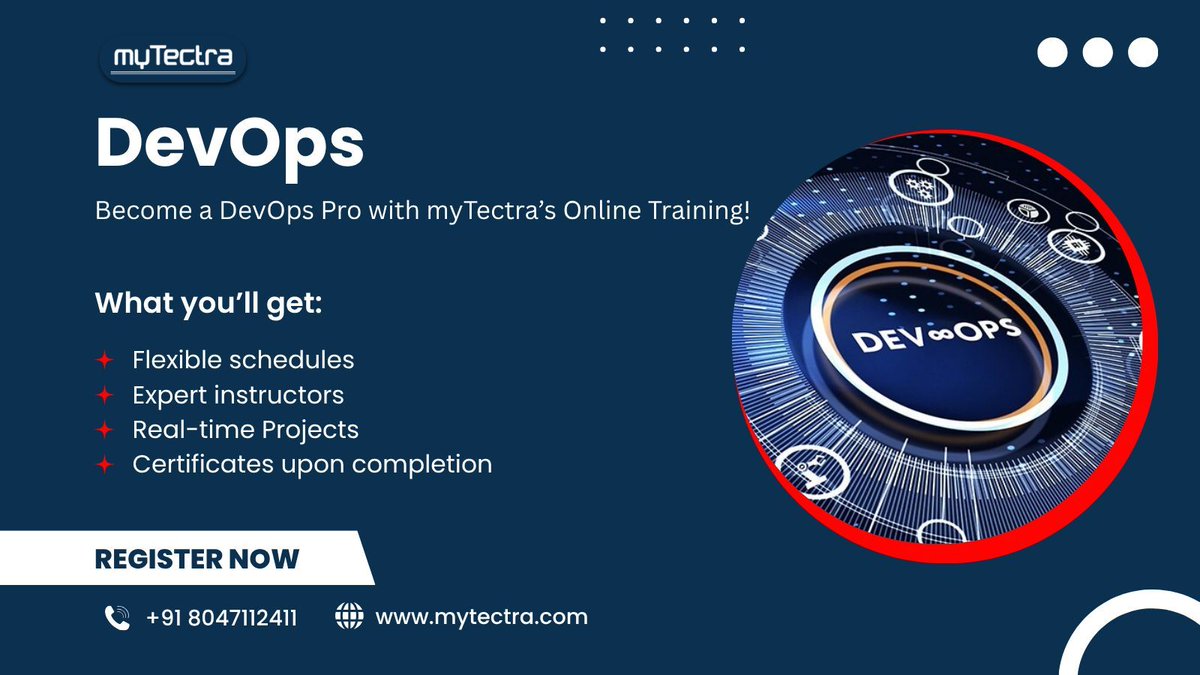 myTectra

DevOps

Become a DevOps Pro with myTectra's Online Training!

What you'll get:

Flexible schedules
Expert instructors
Real-time Projects
Certificates upon completion

DEV∞OPS

REGISTER NOW

+91 8047112411 www.mytectra.com